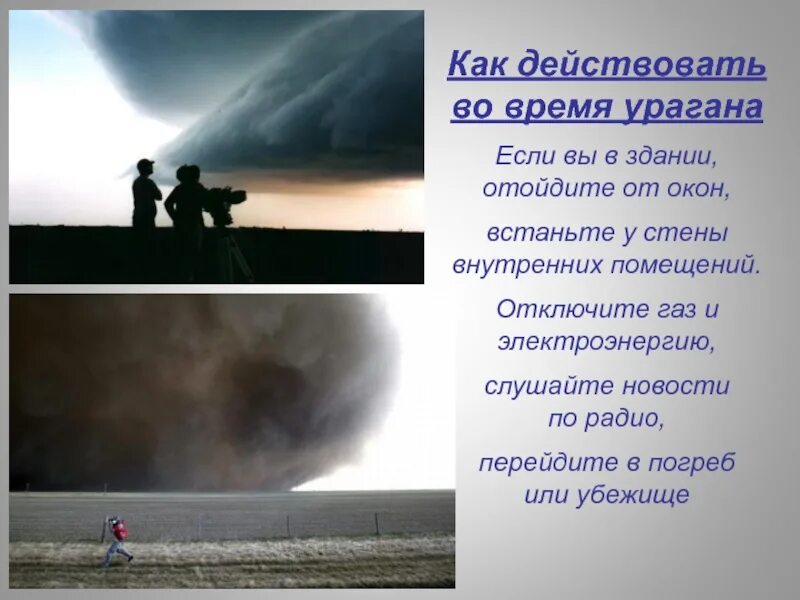 Как действовать во время урагана

Если вы в здании, отойдите от окон,

встаньте у стены внутренних помещений.

Отключите газ и электроэнергию,

слушайте новости по радио,

перейдите в погреб или убежище